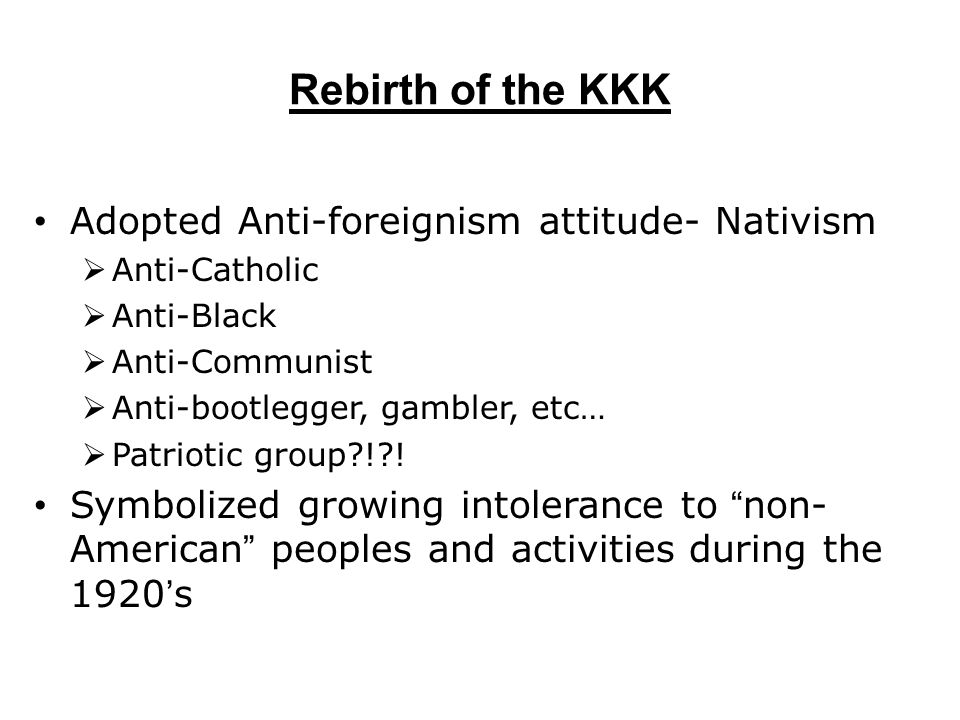 Rebirth of the KKK

• Adopted Anti-foreignism attitude- Nativism
  ➢ Anti-Catholic
  ➢ Anti-Black
  ➢ Anti-Communist
  ➢ Anti-bootlegger, gambler, etc…
  ➢ Patriotic group?!?!
• Symbolized growing intolerance to “non-American” peoples and activities during the 1920’s